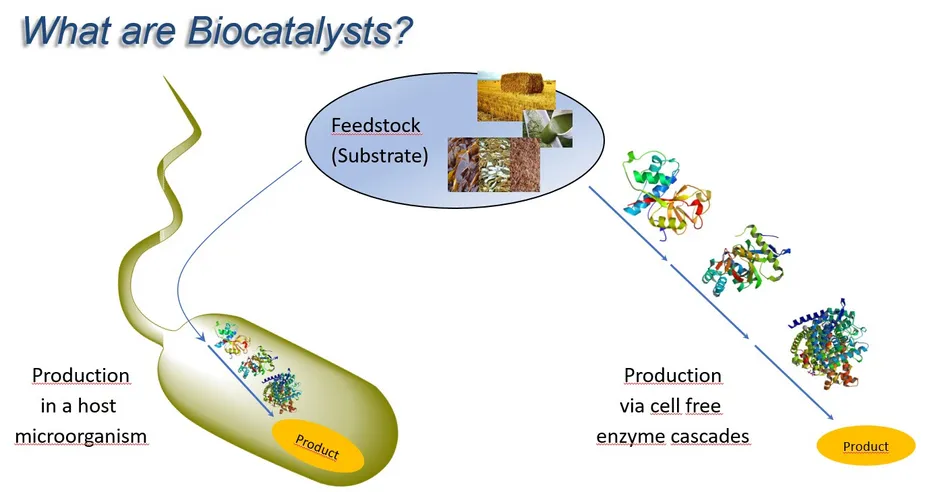 What are Biocatalysts?

Feedstock
(Substrate)

Production
in a host
microorganism

Product

Production
via cell free
enzyme cascades

Product